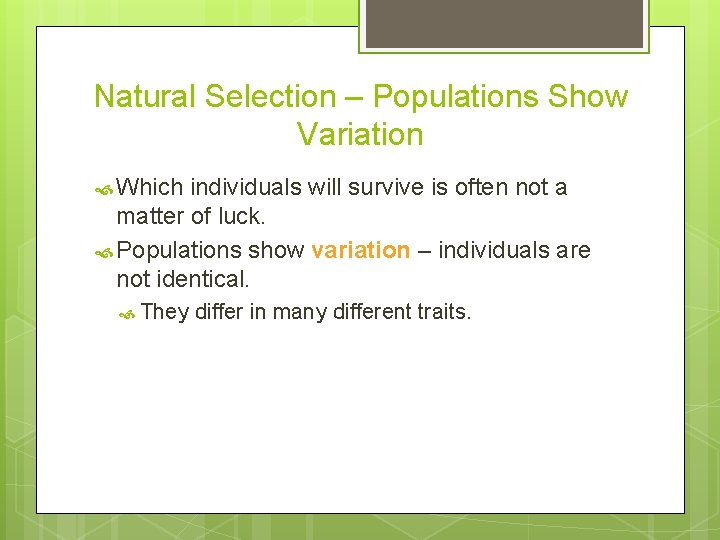 Natural Selection – Populations Show Variation

Which individuals will survive is often not a matter of luck.

Populations show variation – individuals are not identical.

They differ in many different traits.